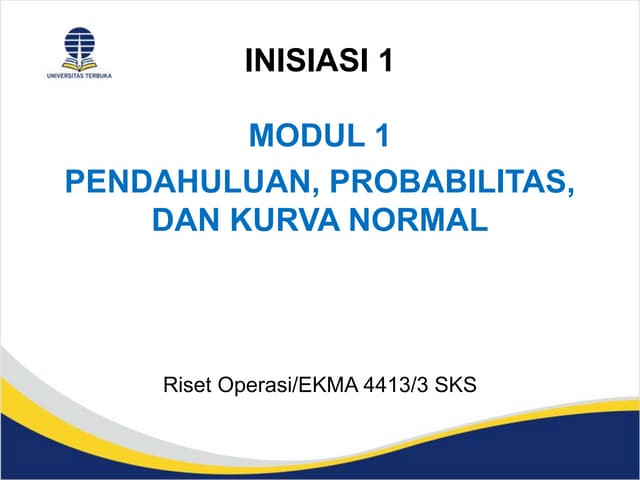 UNIVERSITAS TERBUKA

INISIASI 1

MODUL 1

PENDAHULUAN, PROBABILITAS, DAN KURVA NORMAL

Riset Operasi/EKMA 4413/3 SKS